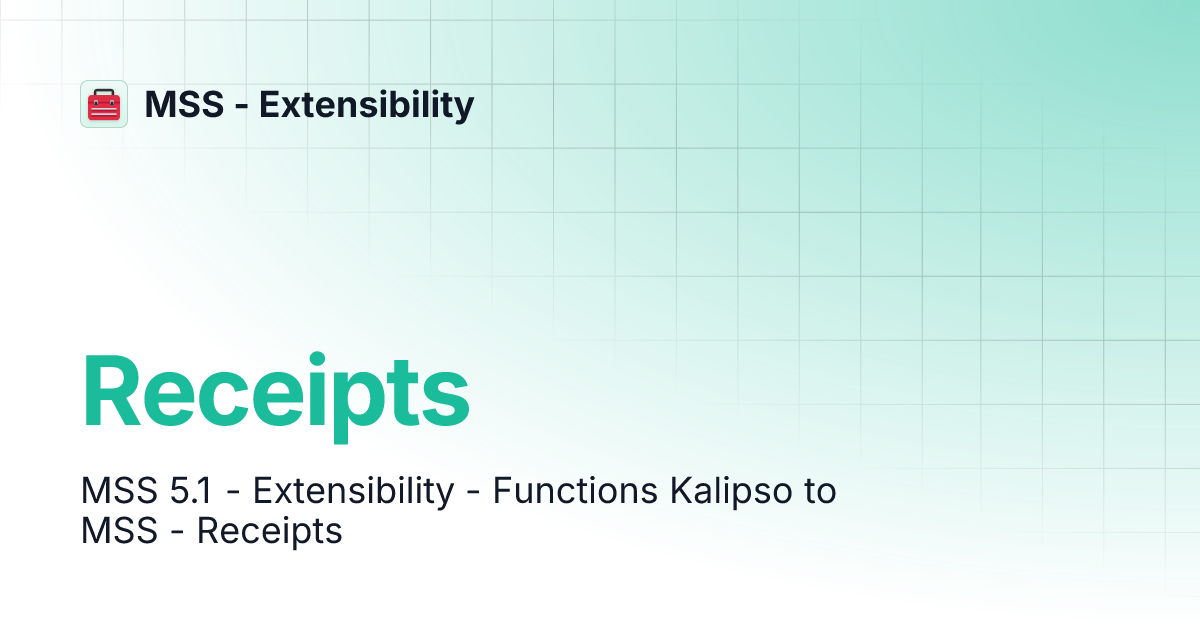 MSS - Extensibility

Receipts

MSS 5.1 - Extensibility - Functions Kalipso to MSS - Receipts